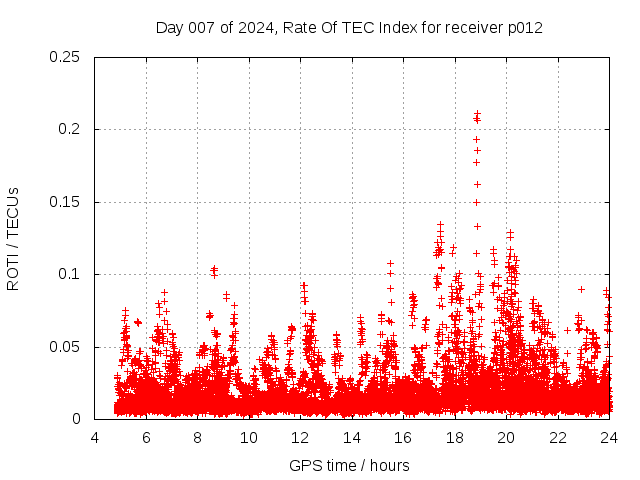 Day 007 of 2024, Rate Of TEC Index for receiver p012

ROTI / TECUs

0.25
0.2
0.15
0.1
0.05
0

4 6 8 10 12 14 16 18 20 22 24

GPS time / hours